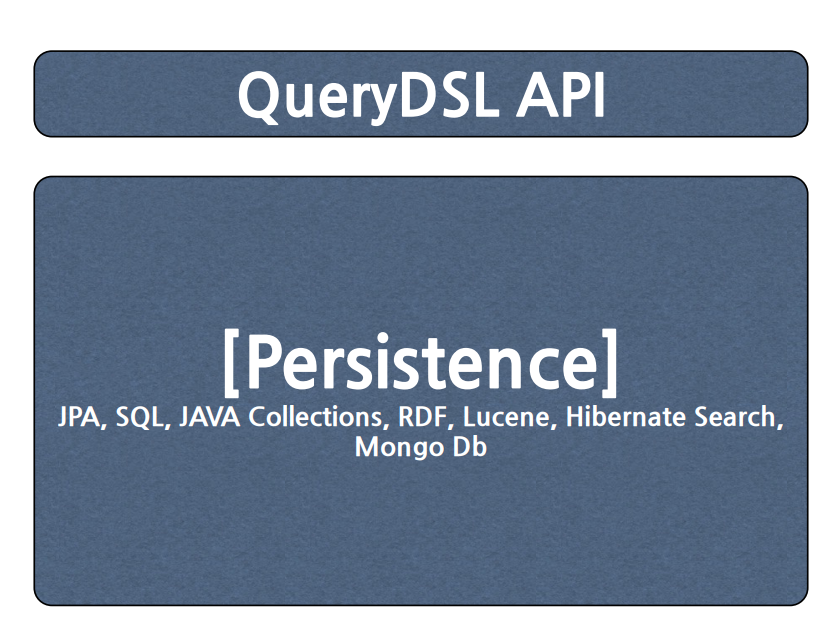 QueryDSL API

[Persistence]
JPA, SQL, JAVA Collections, RDF, Lucene, Hibernate Search, Mongo Db